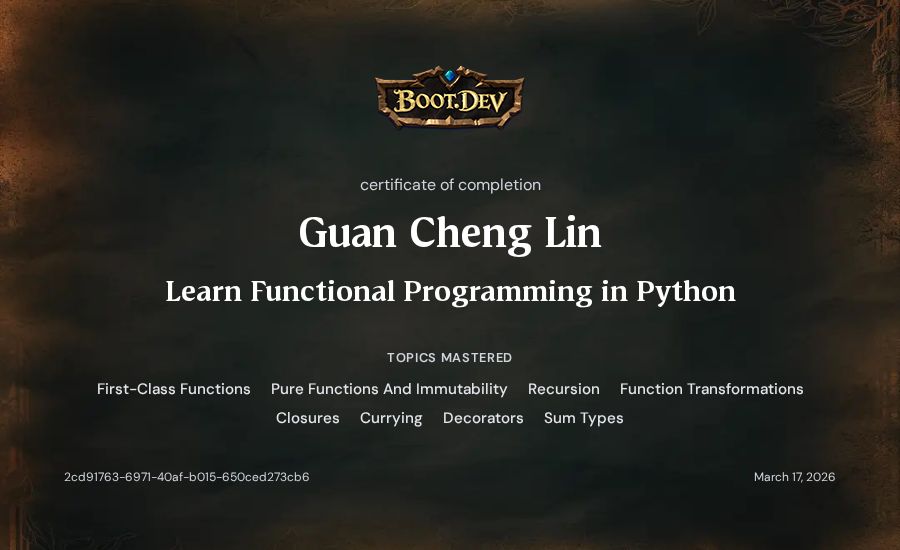 BOOT.DEV

certificate of completion

Guan Cheng Lin

Learn Functional Programming in Python

TOPICS MASTERED

First-Class Functions Pure Functions And Immutability Recursion Function Transformations Closures Currying Decorators Sum Types

2cd91763-6971-40af-b015-650ced273cb6

March 17, 2026